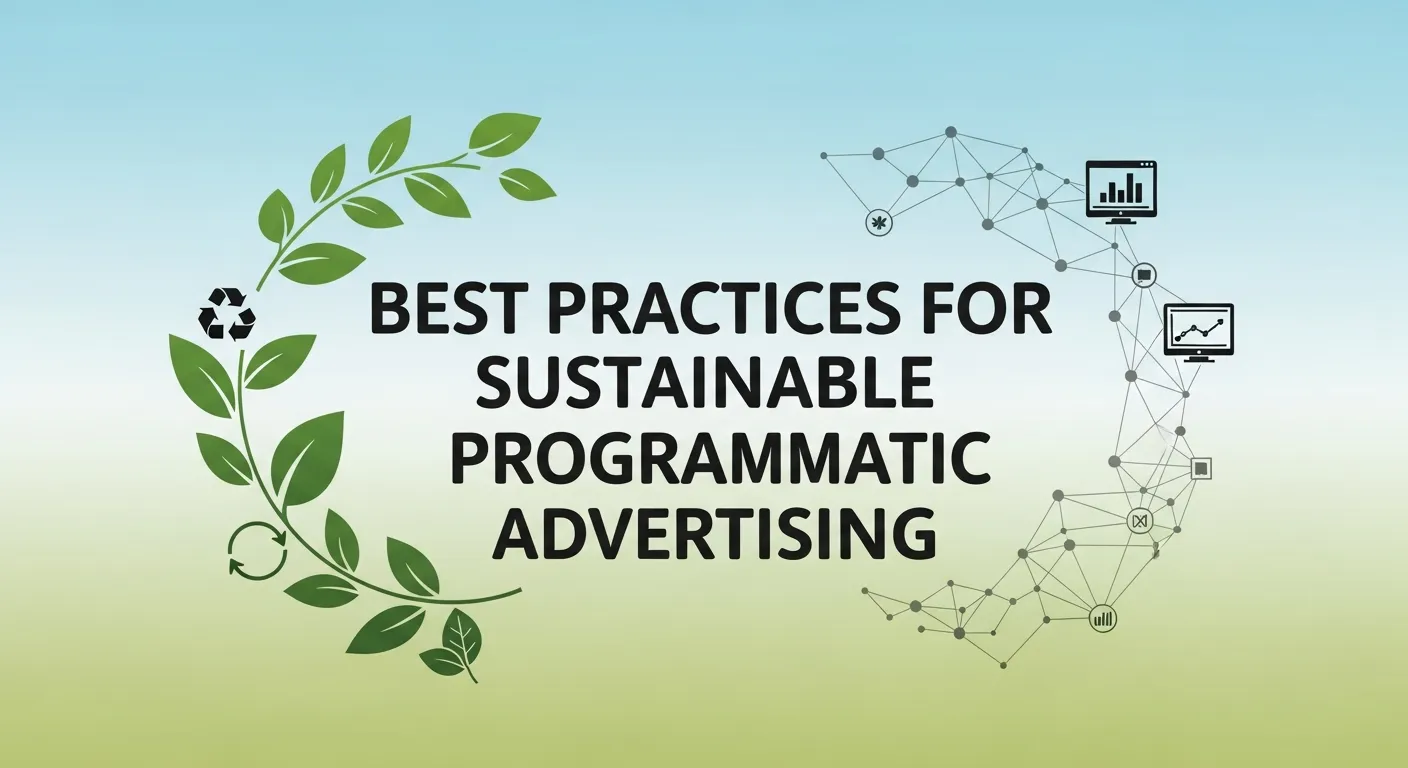 BEST PRACTICES FOR SUSTAINABLE PROGRAMMATIC ADVERTISING